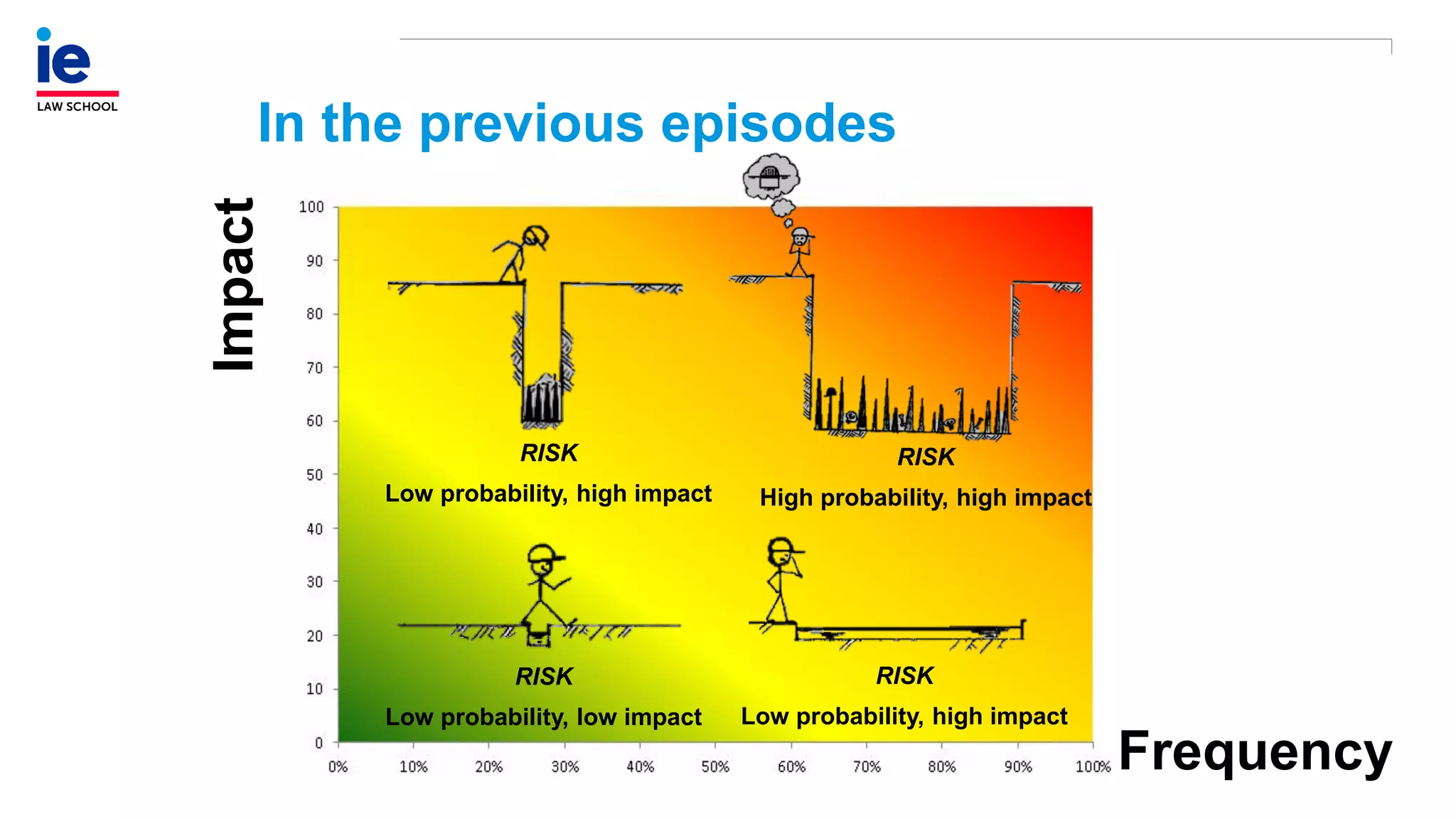 ie
LAW SCHOOL

In the previous episodes

Impact

100
90
80
70
60
50
40
30
20
10
0

RISK
Low probability, high impact

RISK
High probability, high impact

RISK
Low probability, low impact

RISK
Low probability, high impact

0%
10%
20%
30%
40%
50%
60%
70%
80%
90%
100%

Frequency